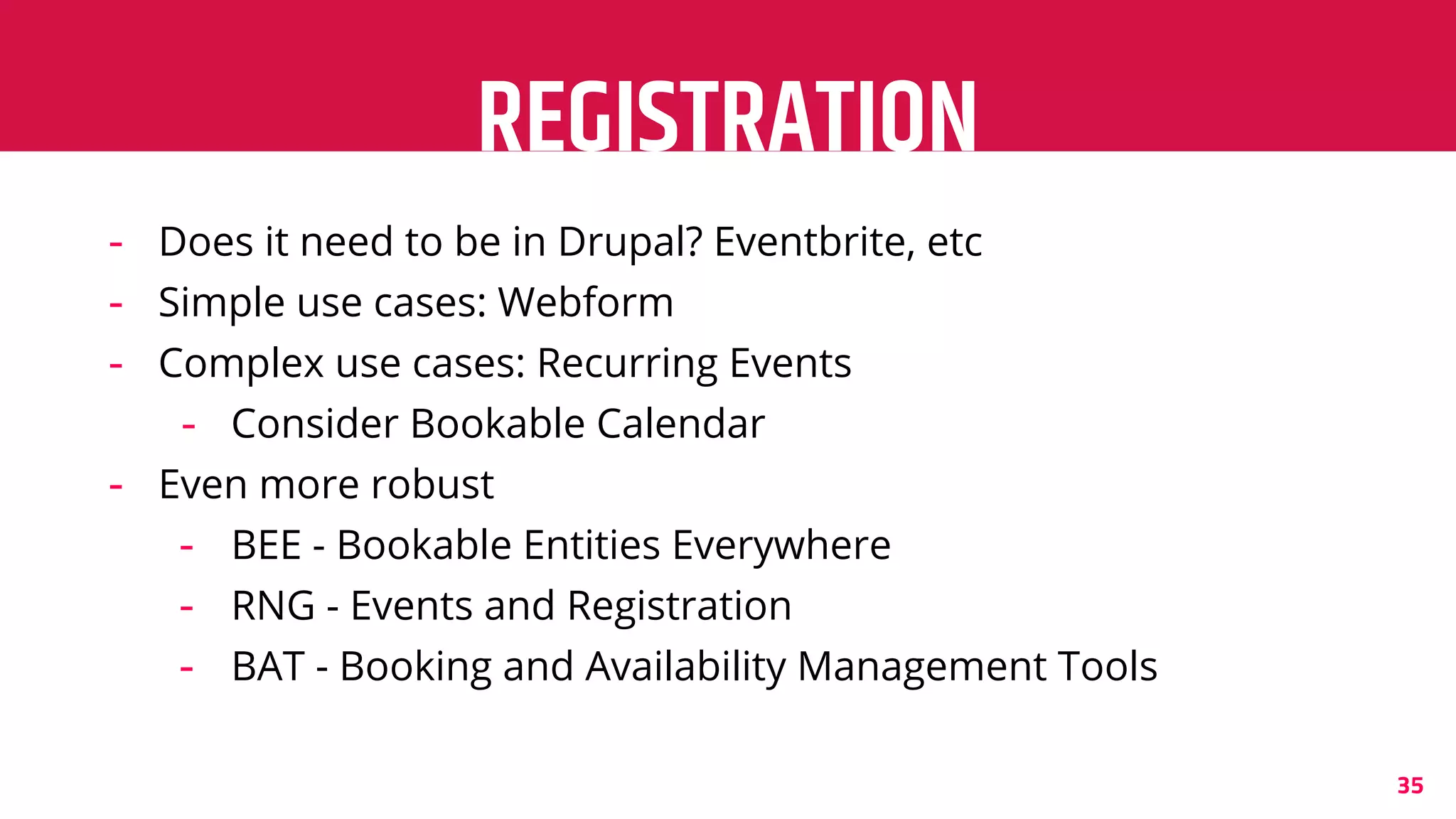 REGISTRATION

- Does it need to be in Drupal? Eventbrite, etc
- Simple use cases: Webform
- Complex use cases: Recurring Events
  - Consider Bookable Calendar
- Even more robust
  - BEE - Bookable Entities Everywhere
  - RNG - Events and Registration
  - BAT - Booking and Availability Management Tools

35